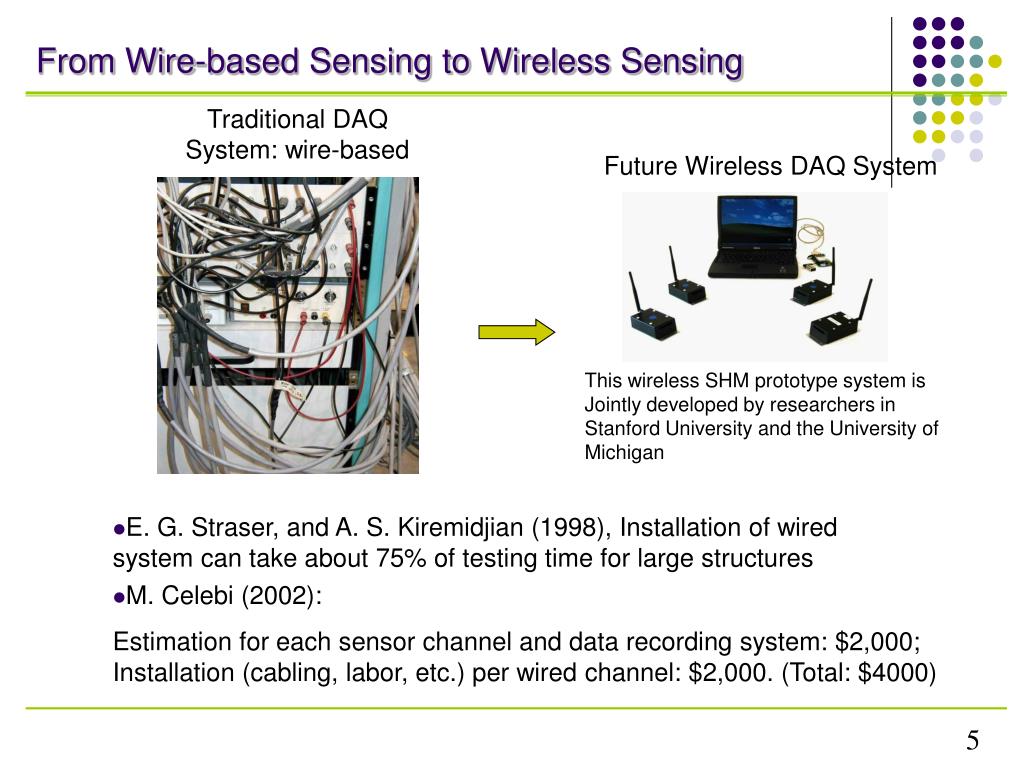 From Wire-based Sensing to Wireless Sensing

Traditional DAQ System: wire-based

Future Wireless DAQ System

This wireless SHM prototype system is Jointly developed by researchers in Stanford University and the University of Michigan

●E. G. Straser, and A. S. Kiremidjian (1998), Installation of wired system can take about 75% of testing time for large structures

●M. Celebi (2002):

Estimation for each sensor channel and data recording system: \$2,000; Installation (cabling, labor, etc.) per wired channel: \$2,000. (Total: \$4000)

5